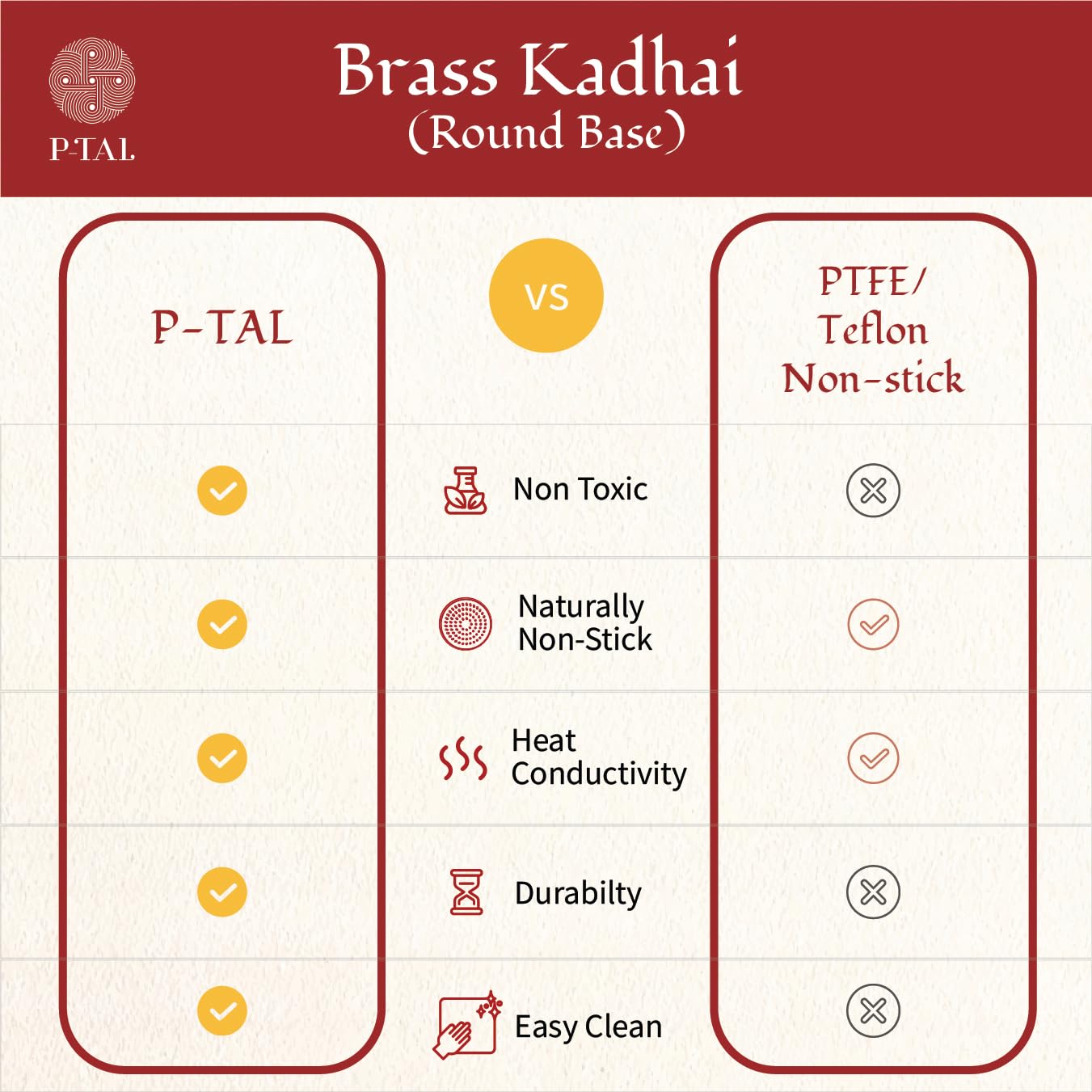 P-TAL

Brass Kadhai
(Round Base)

P-TAL

VS

PTFE/
Teflon
Non-stick

Non Toxic

Naturally
Non-Stick

Heat
Conductivity

Durabilty

Easy Clean